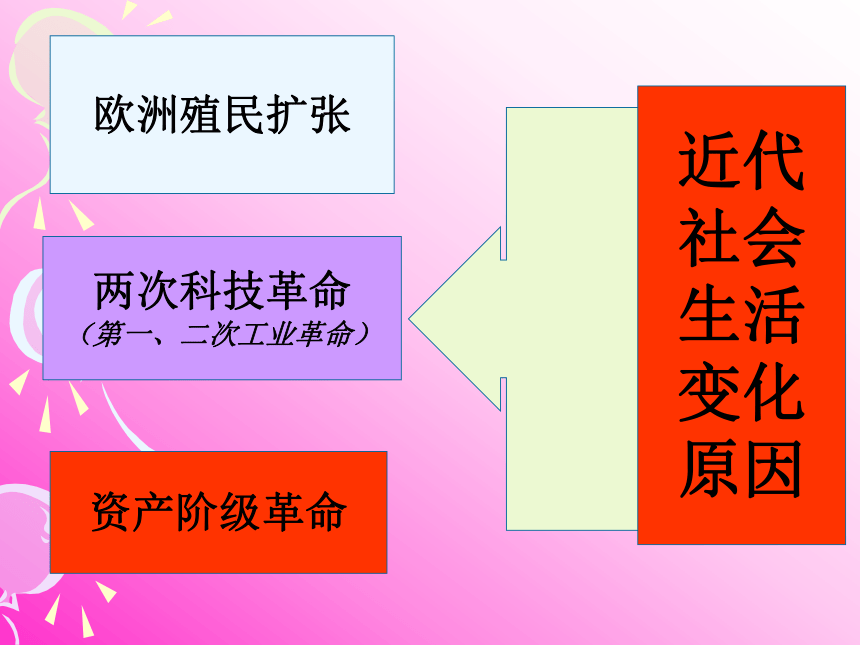 欧洲殖民扩张

两次科技革命
（第一、二次工业革命）

资产阶级革命

近代社会生活变化原因